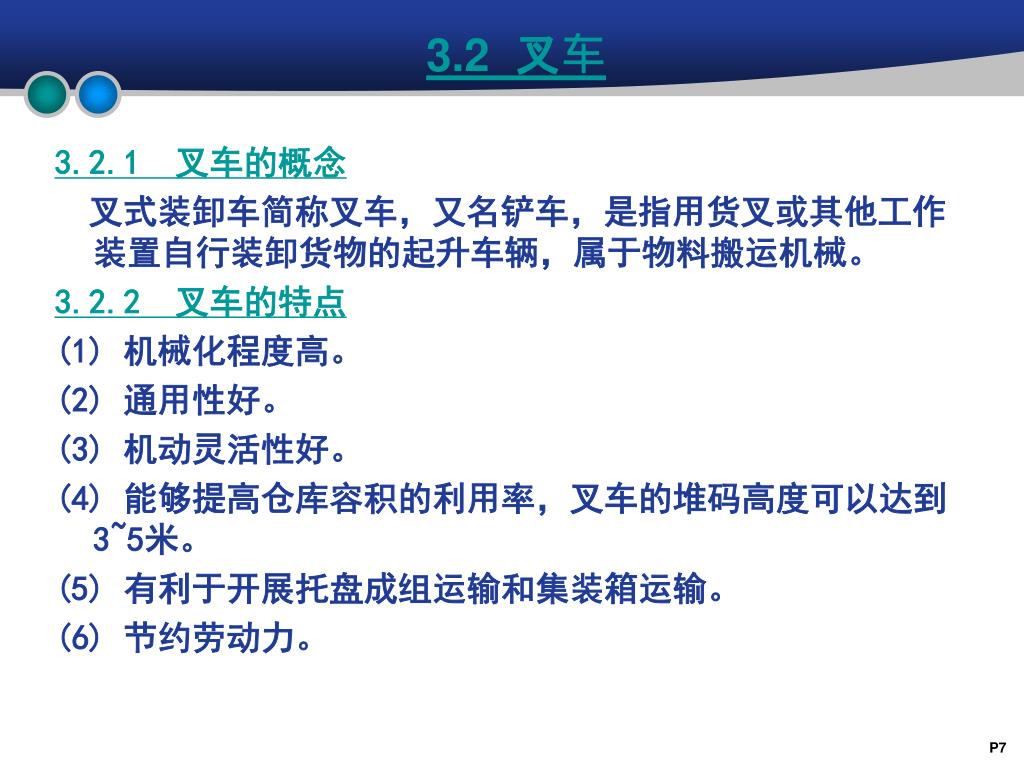 3.2 叉车

3.2.1 叉车的概念

叉式装卸车简称叉车，又名铲车，是指用货叉或其他工作装置自行装卸货物的起升车辆，属于物料搬运机械。

3.2.2 叉车的特点

(1) 机械化程度高。

(2) 通用性好。

(3) 机动灵活性好。

(4) 能够提高仓库容积的利用率，叉车的堆码高度可以达到3~5米。

(5) 有利于开展托盘成组运输和集装箱运输。

(6) 节约劳动力。

P7